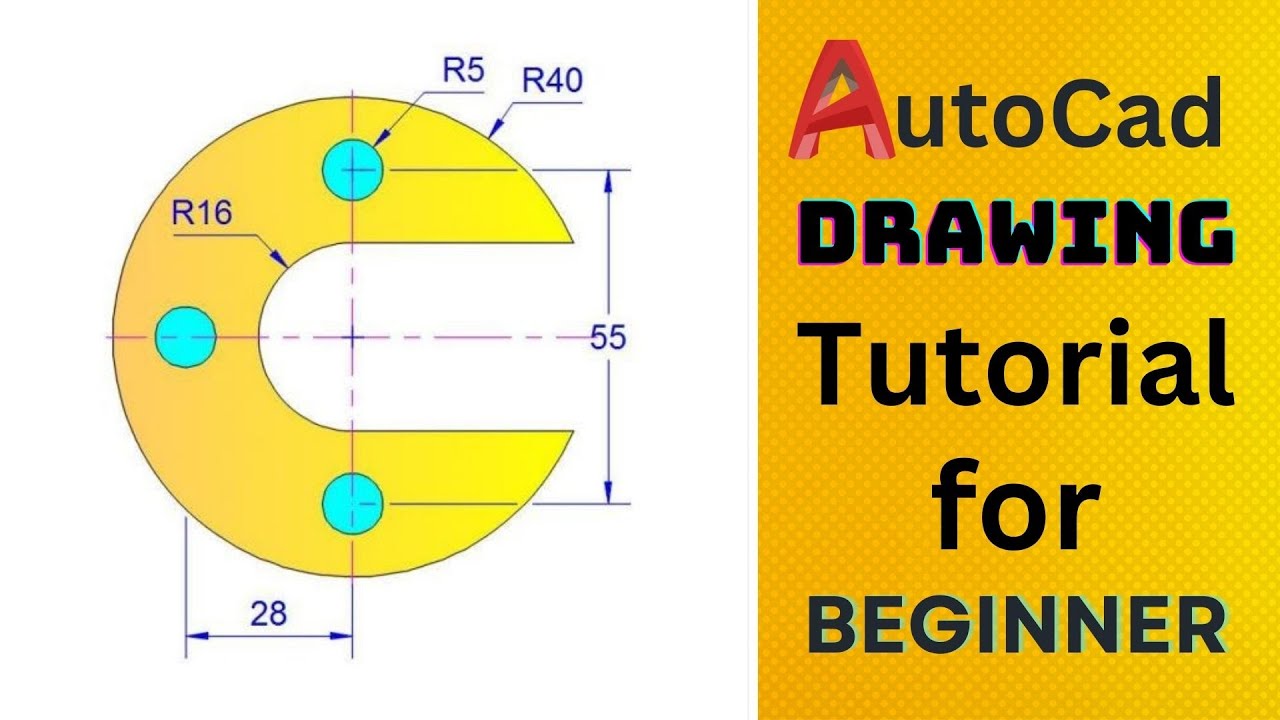 R5
R40
R16
55
28

AutoCad
DRAWING
Tutorial
for
BEGINNER